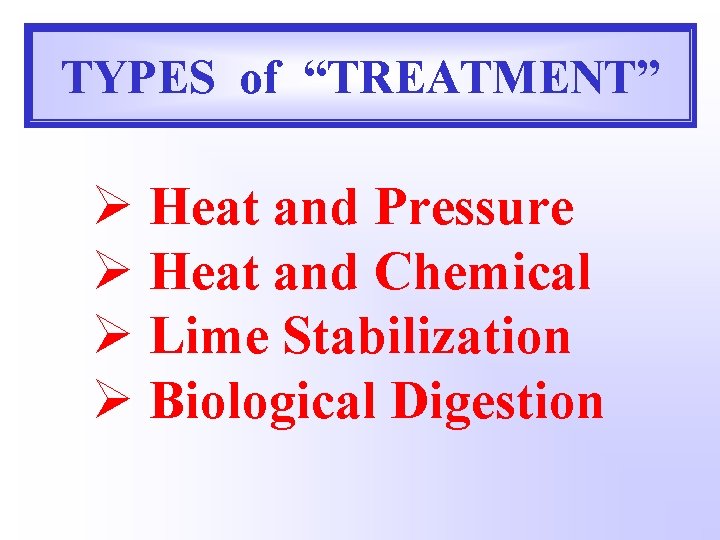 TYPES of “TREATMENT”

➢ Heat and Pressure
➢ Heat and Chemical
➢ Lime Stabilization
➢ Biological Digestion